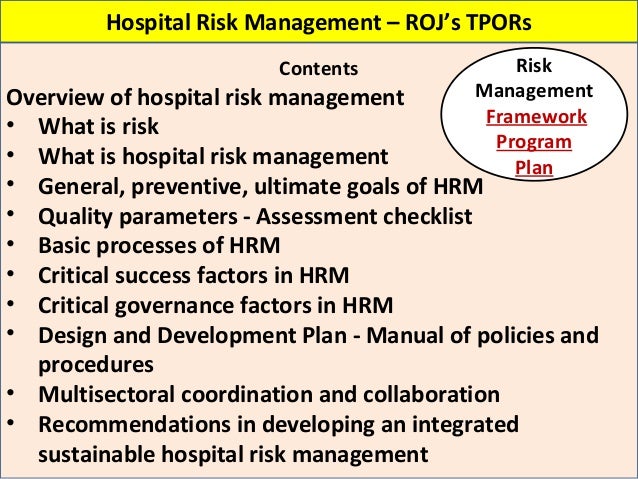 Hospital Risk Management – ROJ's TPORs

Contents

Risk Management
Framework
Program
Plan

Overview of hospital risk management
• What is risk
• What is hospital risk management
• General, preventive, ultimate goals of HRM
• Quality parameters - Assessment checklist
• Basic processes of HRM
• Critical success factors in HRM
• Critical governance factors in HRM
• Design and Development Plan - Manual of policies and procedures
• Multisectoral coordination and collaboration
• Recommendations in developing an integrated sustainable hospital risk management